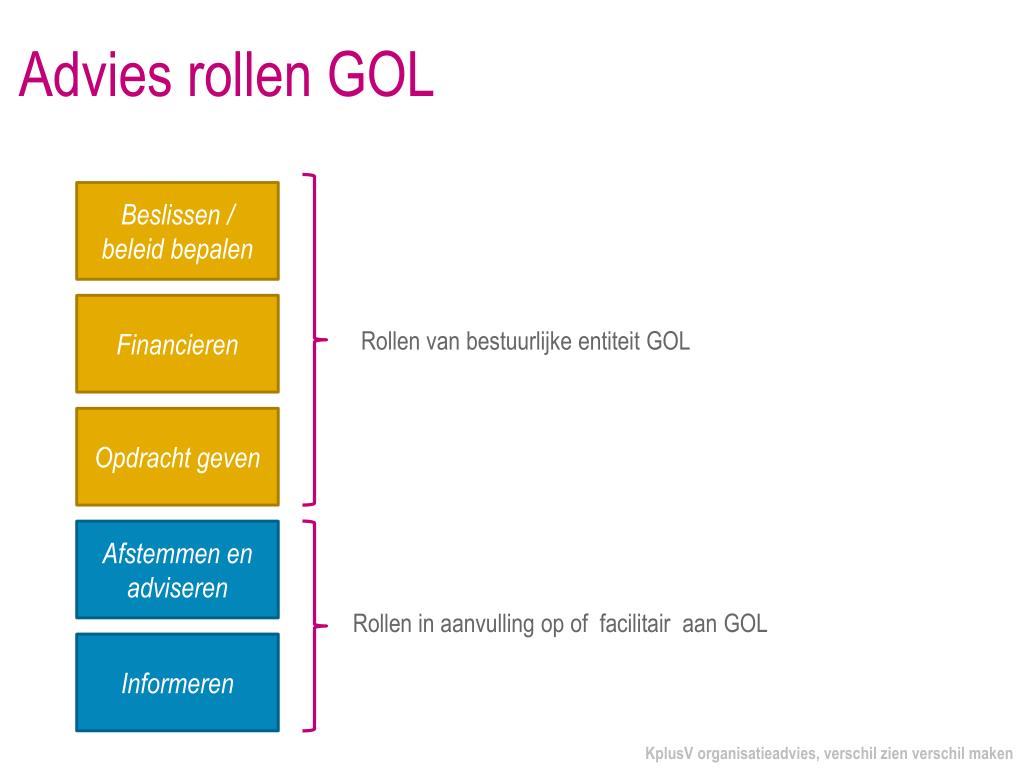 Advies rollen GOL

Beslissen / beleid bepalen

Financieren

Opdracht geven

Rollen van bestuurlijke entiteit GOL

Afstemmen en adviseren

Informeren

Rollen in aanvulling op of facilitair aan GOL

KplusV organisatieadvies, verschil zien verschil maken